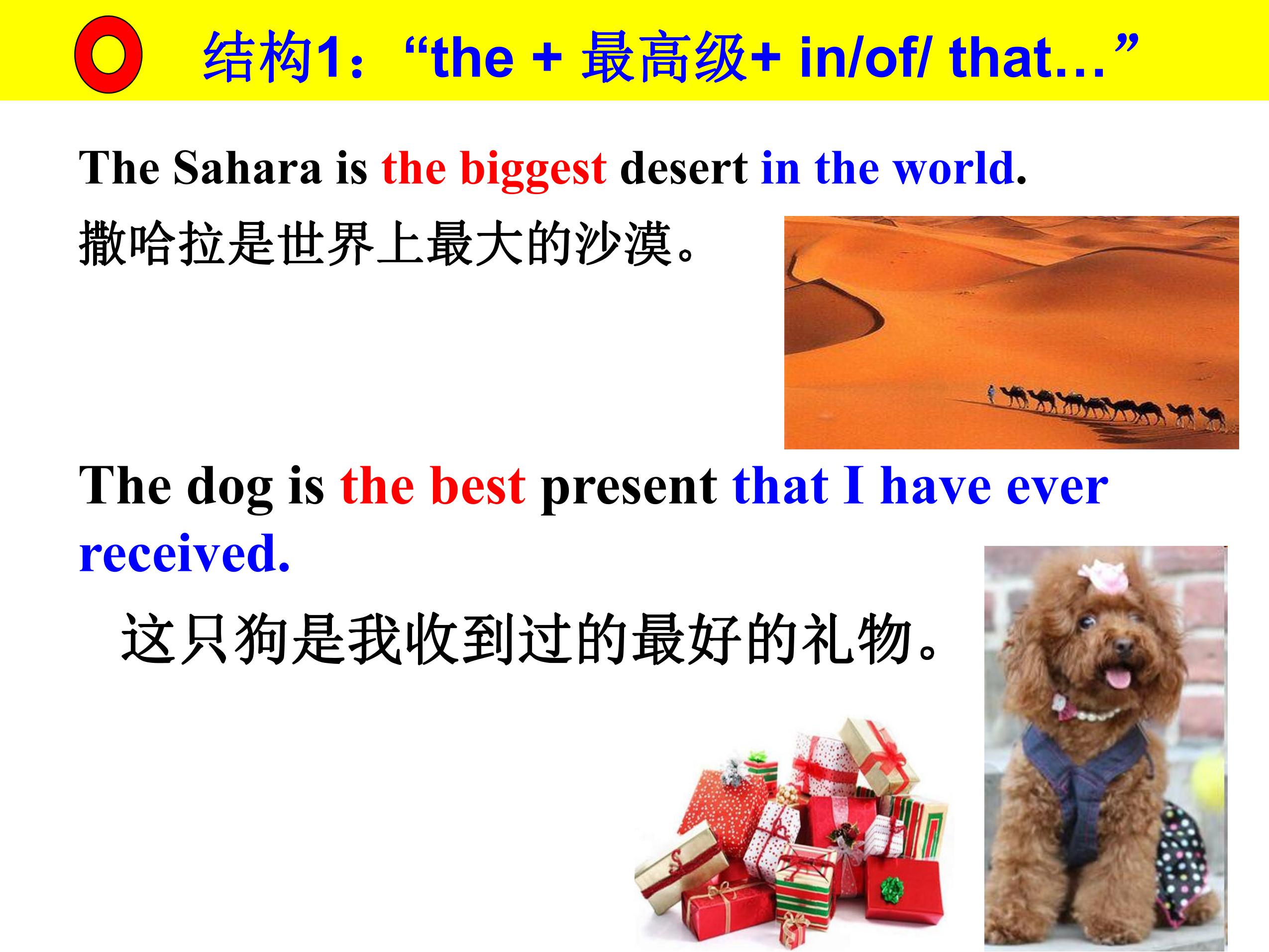 结构1：“the + 最高级+ in/of/ that…”

The Sahara is the biggest desert in the world.

撒哈拉是世界上最大的沙漠。

The dog is the best present that I have ever received.

这只狗是我收到过的最好的礼物。